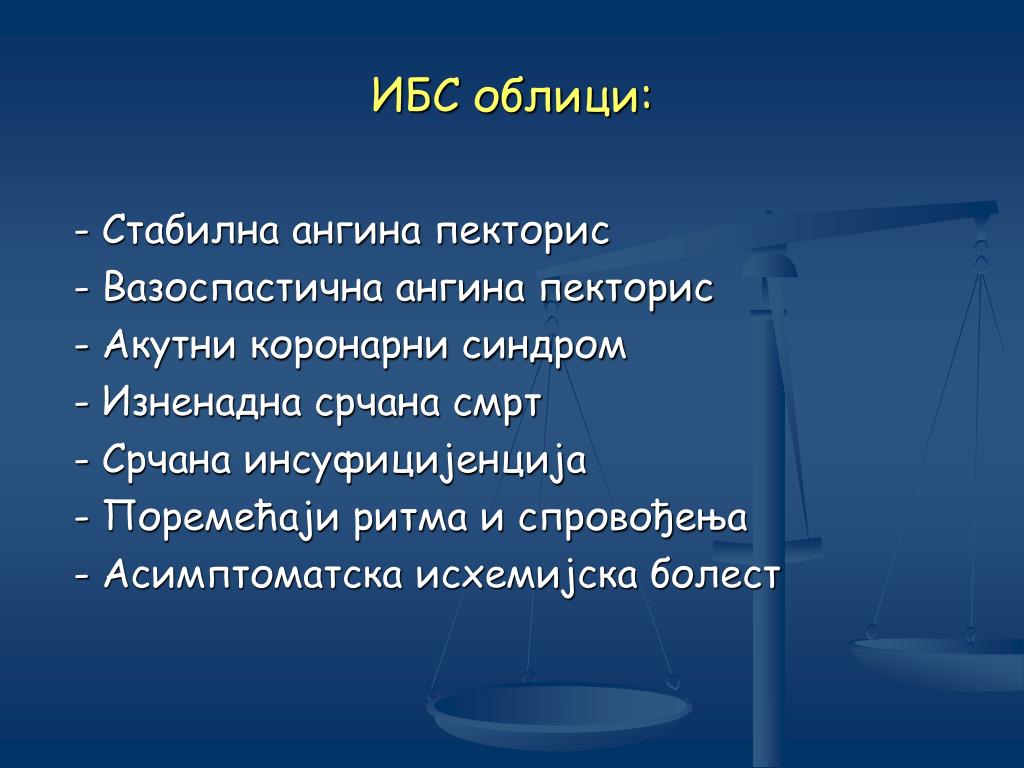 ИБС облици:

- Стабилна ангина пекторис
- Вазоспастична ангина пекторис
- Акутни коронарни синдром
- Изненадна срчана смрт
- Срчана инсуфицијенција
- Поремећаји ритма и спровођења
- Асимптоматска исхемијска болест